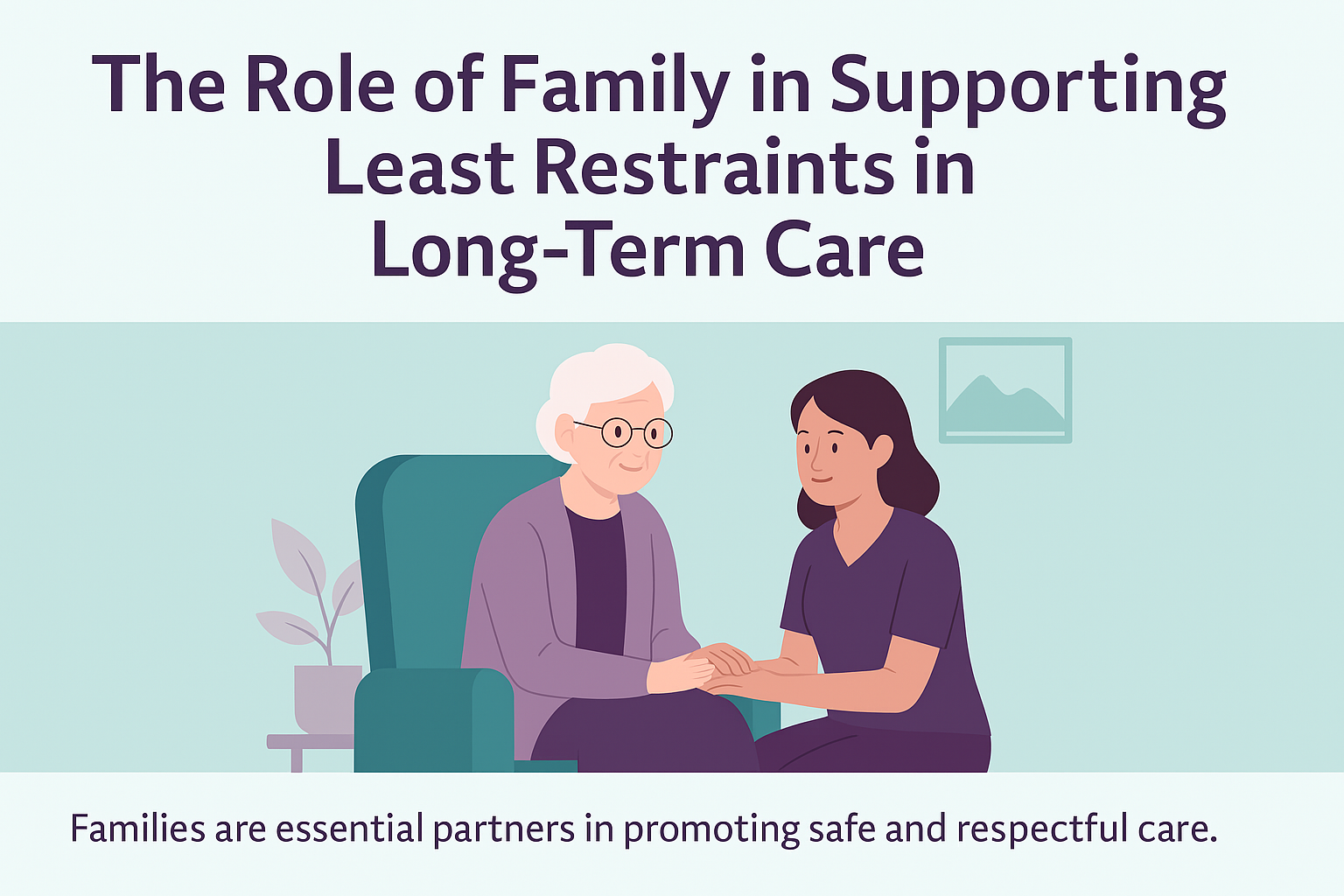 The Role of Family in Supporting Least Restraints in Long-Term Care

Families are essential partners in promoting safe and respectful care.